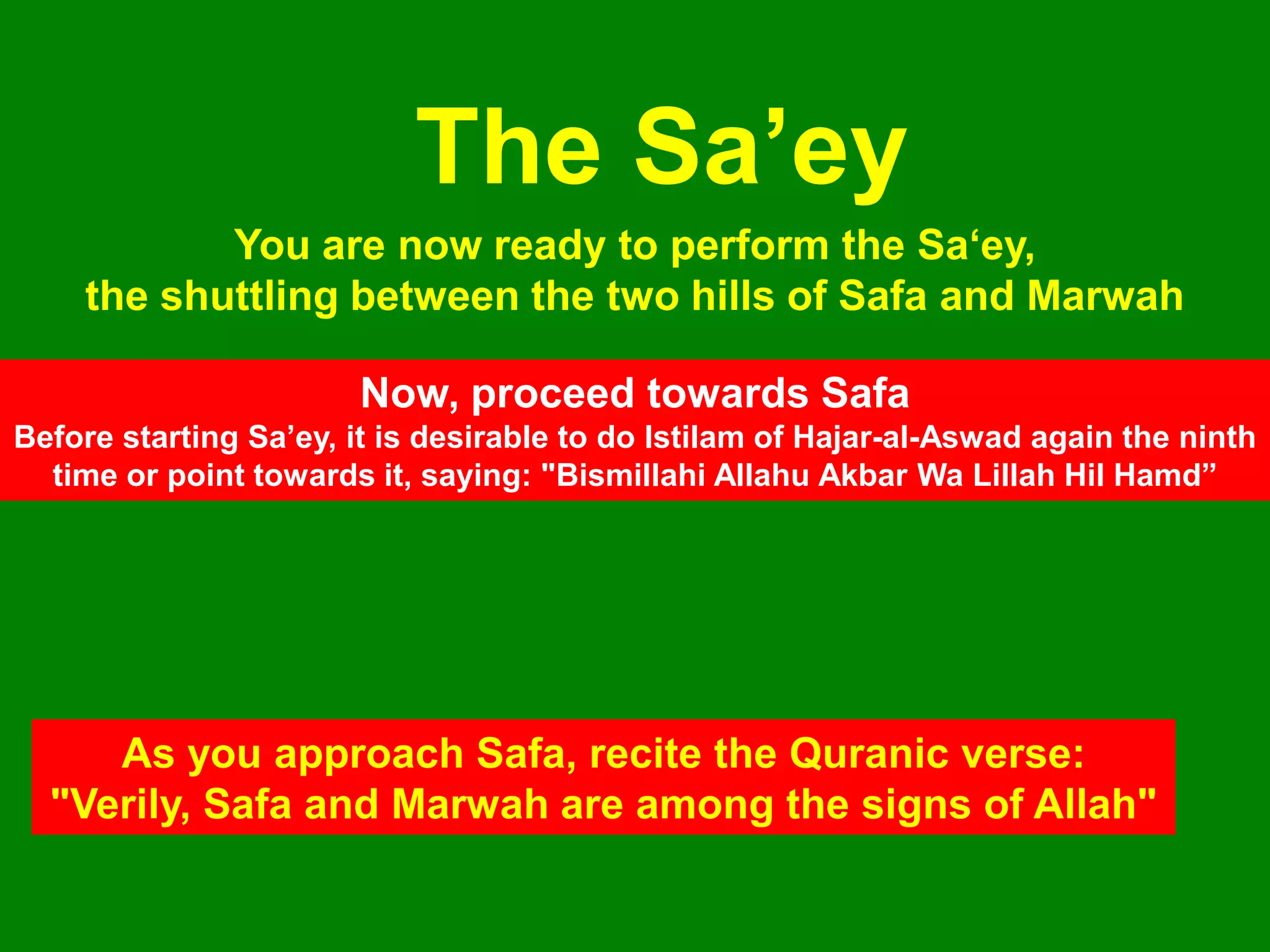 The Sa’ey

You are now ready to perform the Sa‘ey, the shuttling between the two hills of Safa and Marwah

Now, proceed towards Safa

Before starting Sa’ey, it is desirable to do Istilam of Hajar-al-Aswad again the ninth time or point towards it, saying: "Bismillahi Allahu Akbar Wa Lillah Hil Hamd”

As you approach Safa, recite the Quranic verse: "Verily, Safa and Marwah are among the signs of Allah"